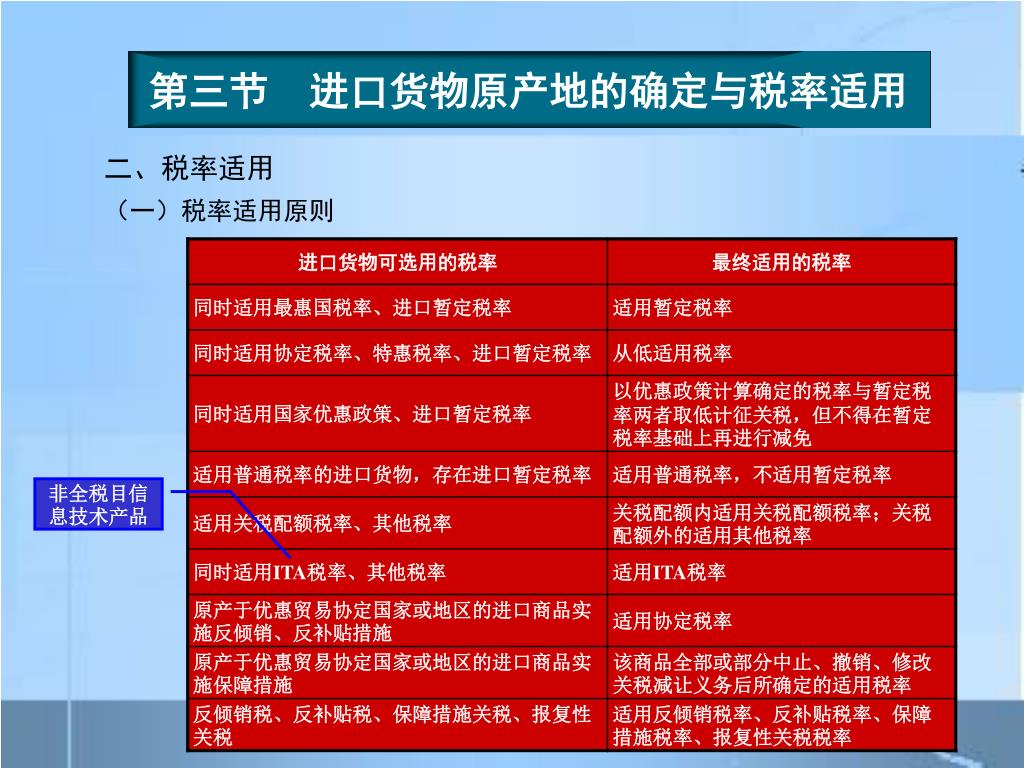 第三节　进口货物原产地的确定与税率适用

二、税率适用

（一）税率适用原则

| 进口货物可选用的税率 | 最终适用的税率 |
|---|---|
| 同时适用最惠国税率、进口暂定税率 | 适用暂定税率 |
| 同时适用协定税率、特惠税率、进口暂定税率 | 从低适用税率 |
| 同时适用国家优惠政策、进口暂定税率 | 以优惠政策计算确定的税率与暂定税率两者取低计征关税，但不得在暂定税率基础上再进行减免 |
| 适用普通税率的进口货物，存在进口暂定税率 | 适用普通税率，不适用暂定税率 |
| 适用关税配额税率、其他税率 | 关税配额内适用关税配额税率；关税配额外的适用其他税率 |
| 同时适用ITA税率、其他税率 | 适用ITA税率 |
| 原产于优惠贸易协定国家或地区的进口商品实施反倾销、反补贴措施 | 适用协定税率 |
| 原产于优惠贸易协定国家或地区的进口商品实施保障措施 | 该商品全部或部分中止、撤销、修改关税减让义务后所确定的适用税率 |
| 反倾销税、反补贴税、保障措施关税、报复性关税 | 适用反倾销税率、反补贴税率、保障措施税率、报复性关税税率 |

非全税目信息技术产品